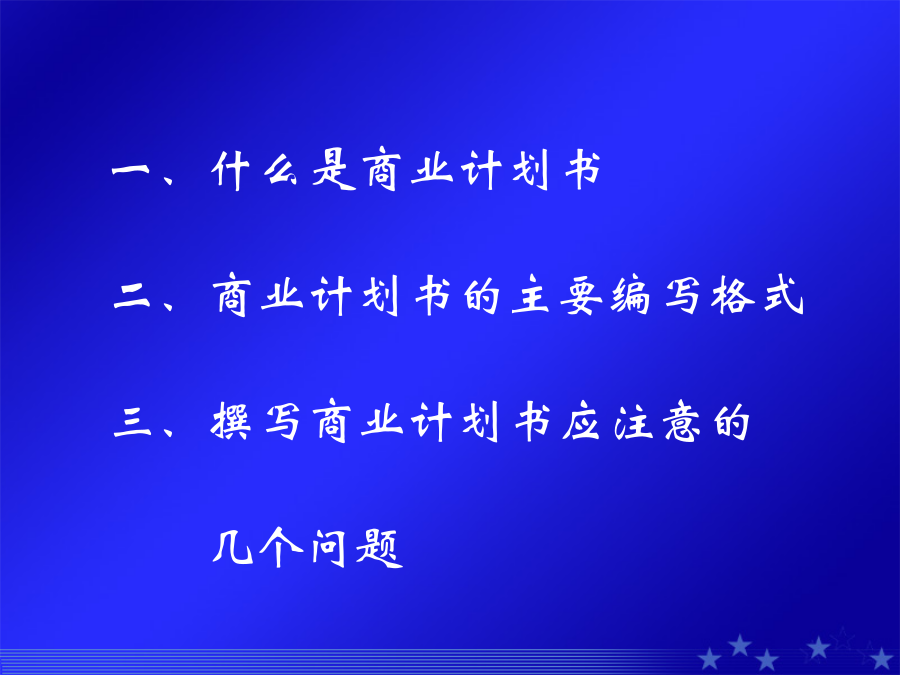 一、什么是商业计划书

二、商业计划书的主要编写格式

三、撰写商业计划书应注意的几个问题